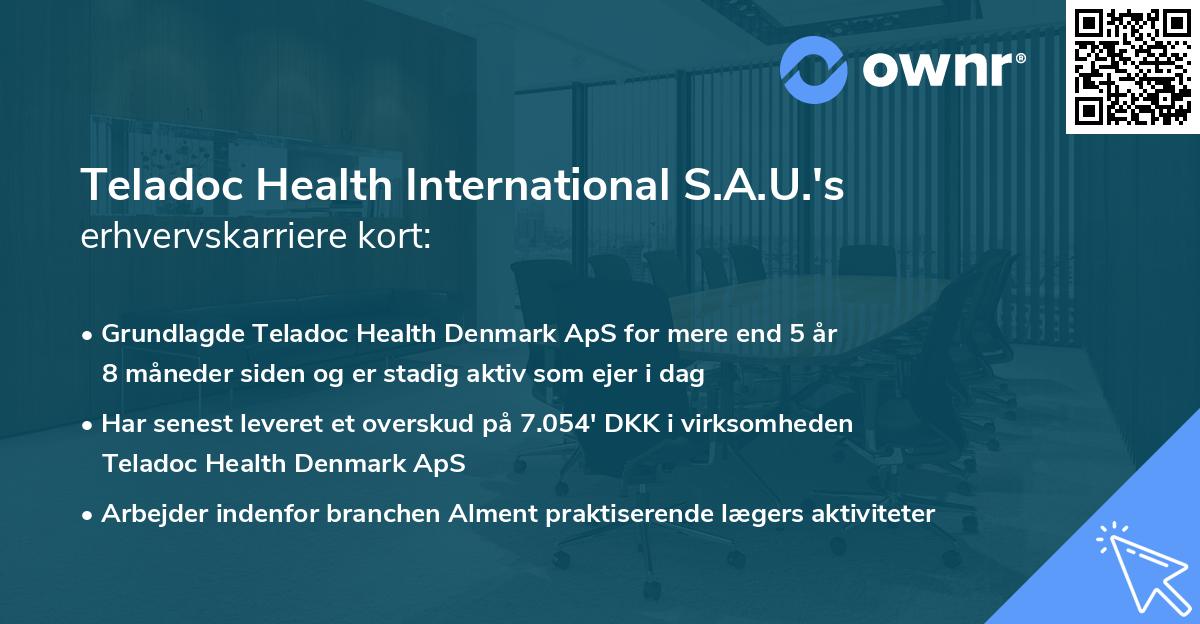 ownr®

Teladoc Health International S.A.U.'s
erhvervskarriere kort:

• Grundlagde Teladoc Health Denmark ApS for mere end 5 år 8 måneder siden og er stadig aktiv som ejer i dag

• Har senest leveret et overskud på 7.054' DKK i virksomheden Teladoc Health Denmark ApS

• Arbejder indenfor branchen Alment praktiserende lægers aktiviteter